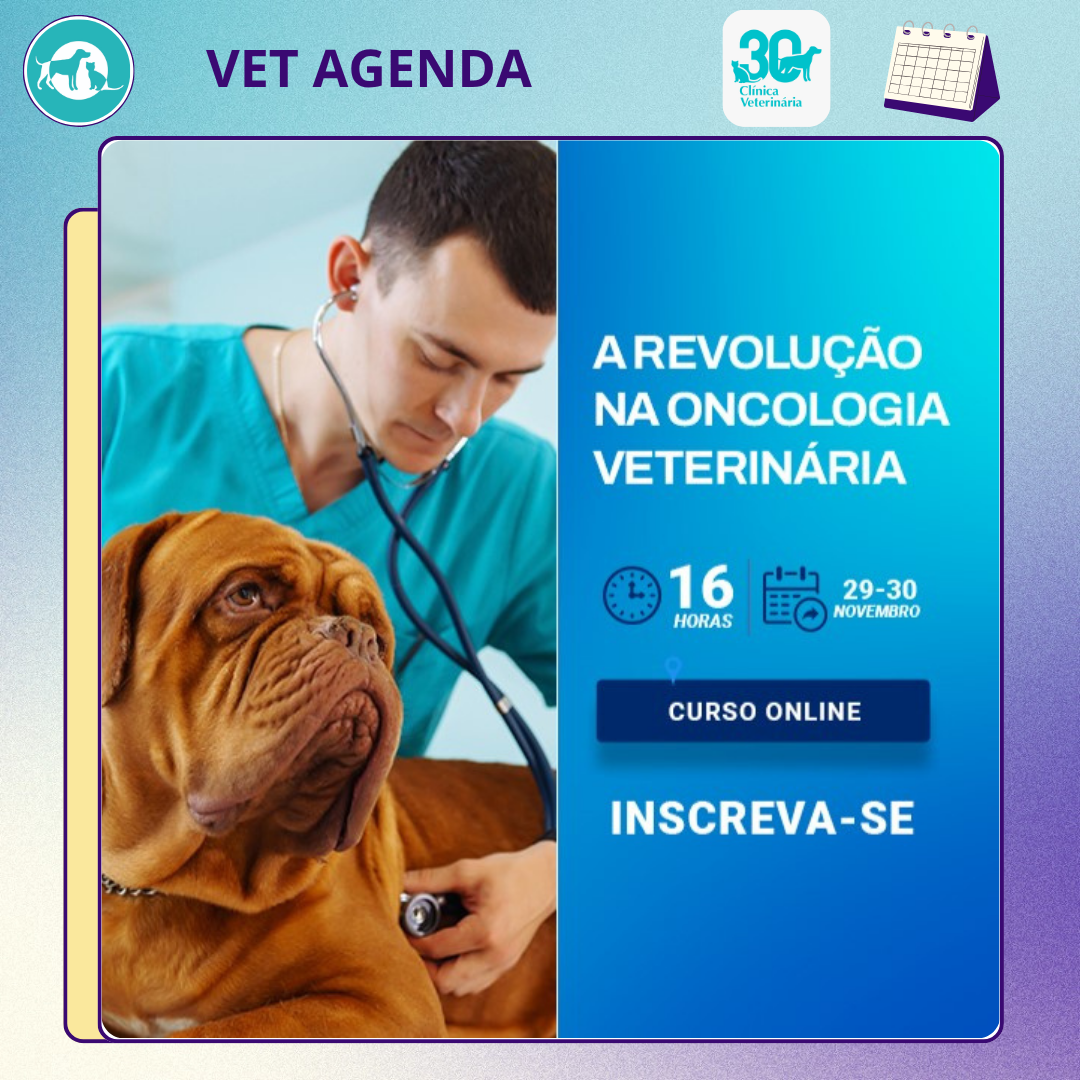 VET AGENDA

30
Clínica Veterinária

A REVOLUÇÃO NA ONCOLOGIA VETERINÁRIA

16 HORAS

29-30 NOVEMBRO

CURSO ONLINE

INSCREVA-SE